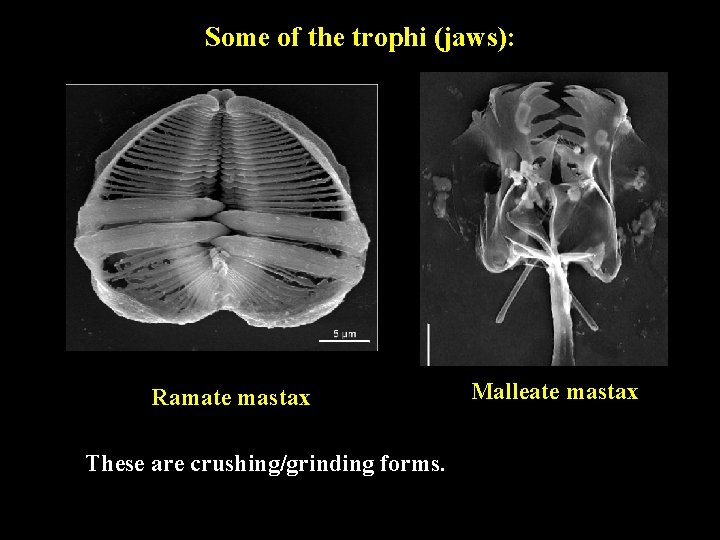 Some of the trophi (jaws):

5 µm

Ramate mastax

Malleate mastax

These are crushing/grinding forms.